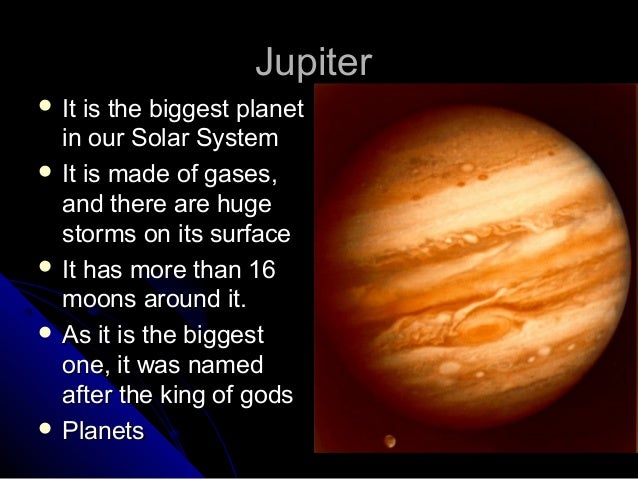 Jupiter

- It is the biggest planet in our Solar System
- It is made of gases, and there are huge storms on its surface
- It has more than 16 moons around it.
- As it is the biggest one, it was named after the king of gods
- Planets